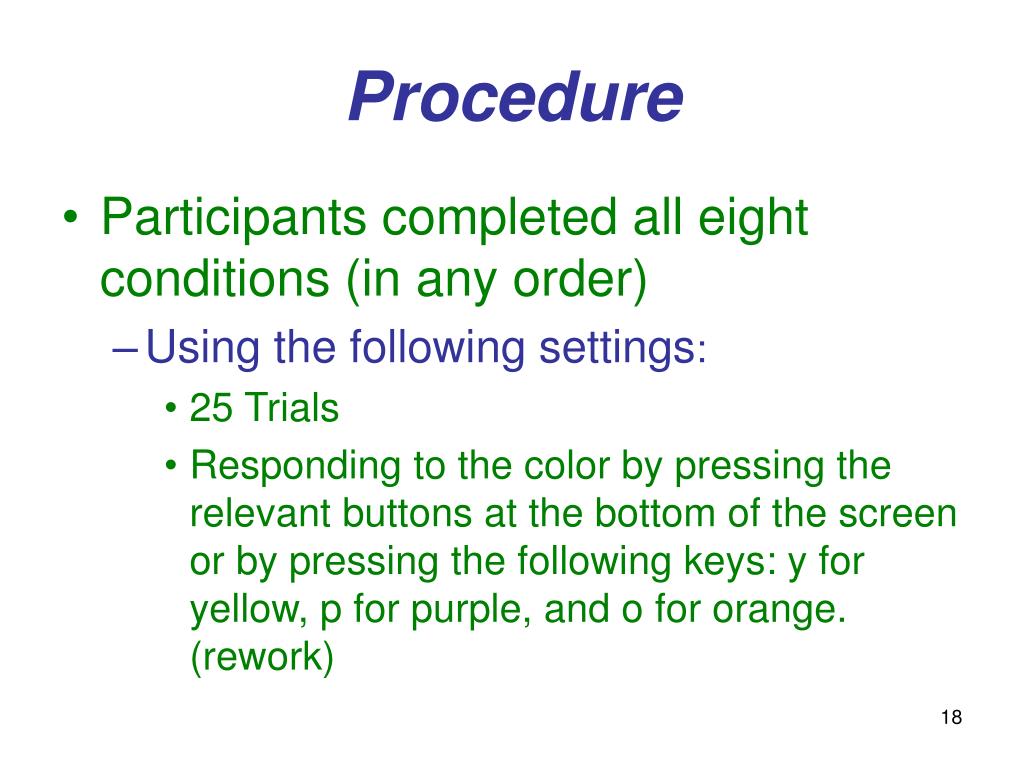 Procedure

• Participants completed all eight conditions (in any order)

– Using the following settings:

• 25 Trials

• Responding to the color by pressing the relevant buttons at the bottom of the screen or by pressing the following keys: y for yellow, p for purple, and o for orange. (rework)

18